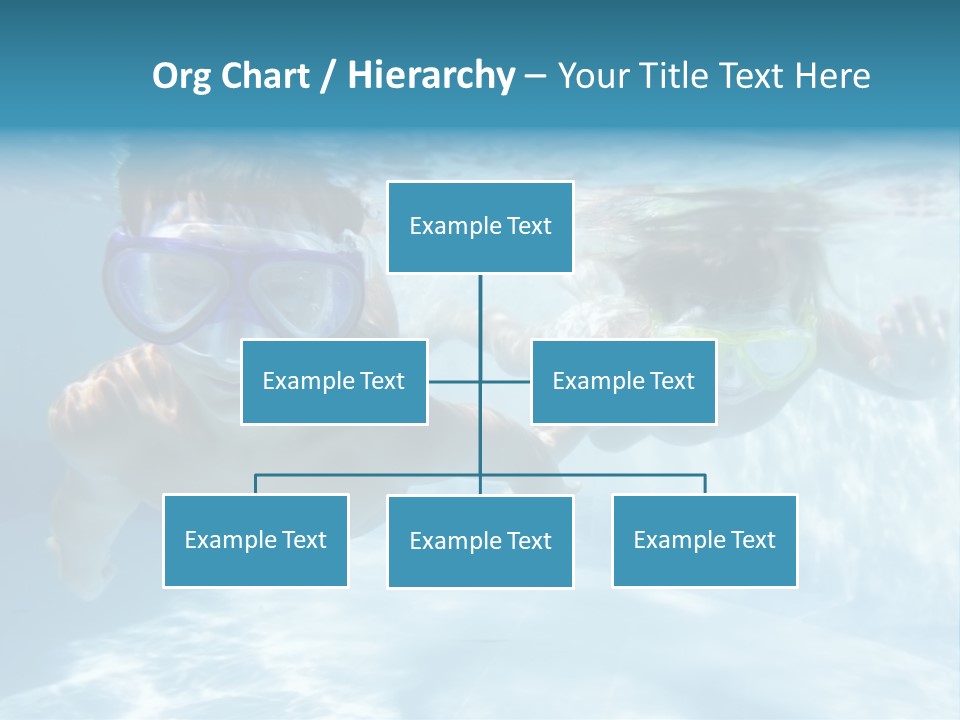 Org Chart / Hierarchy – Your Title Text Here

Example Text

Example Text

Example Text

Example Text

Example Text

Example Text